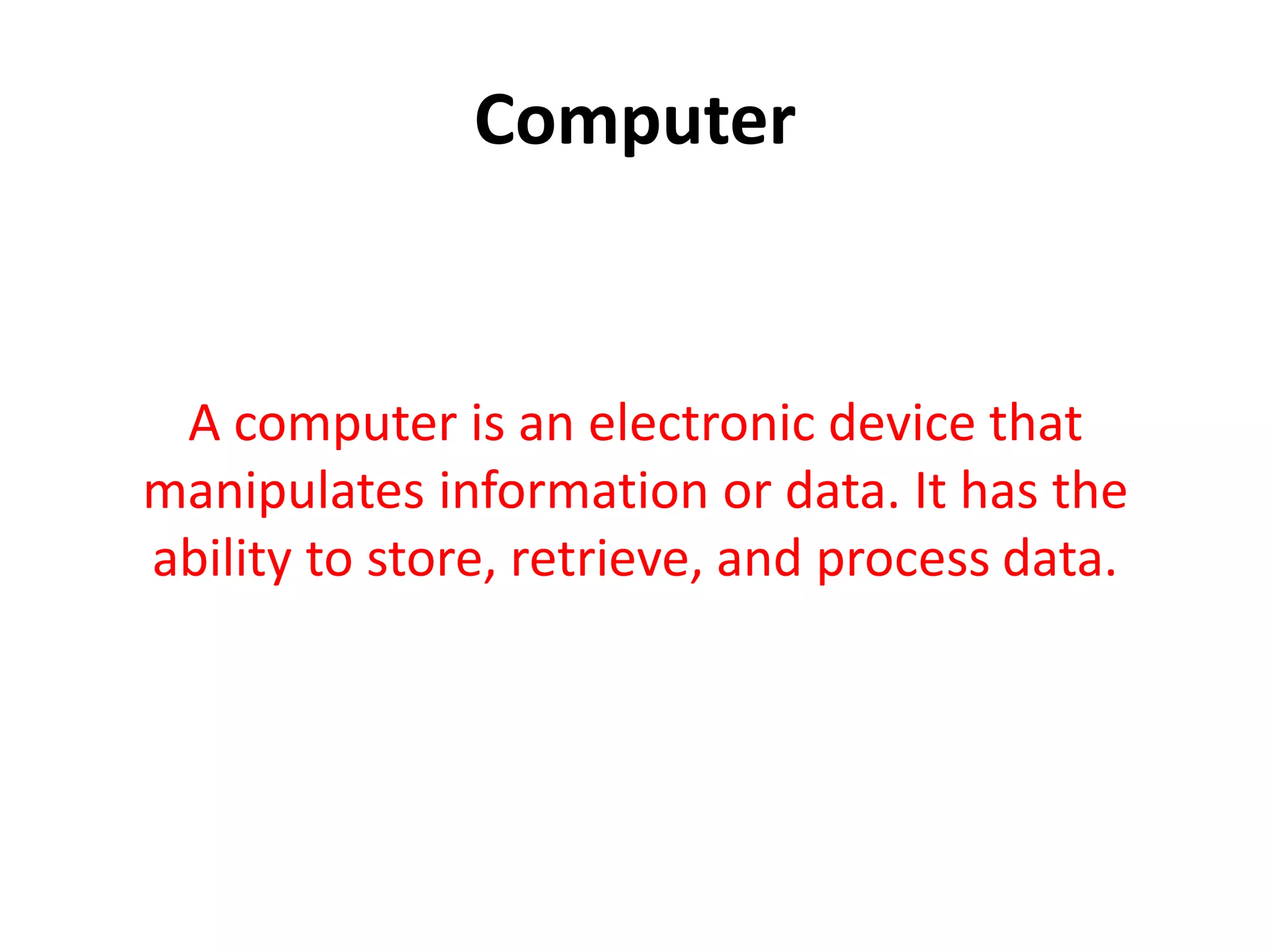 Computer

A computer is an electronic device that manipulates information or data. It has the ability to store, retrieve, and process data.